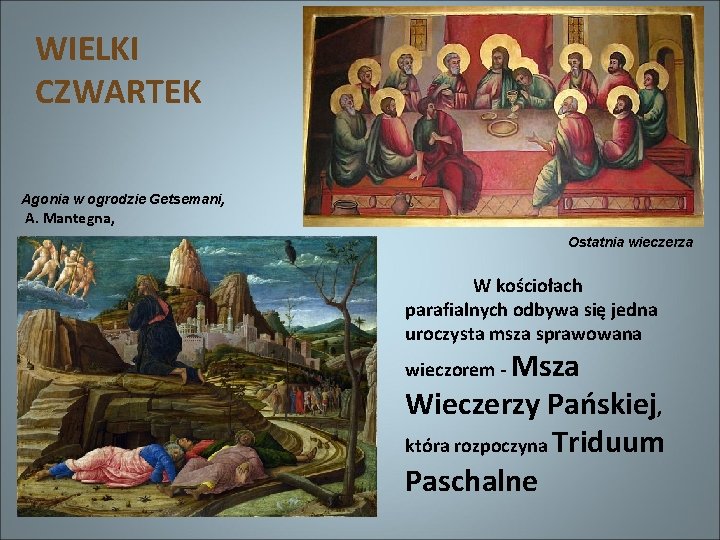 WIELKI CZWARTEK

Agonia w ogrodzie Getsemani, A. Mantegna,

Ostatnia wieczerza

W kościołach parafialnych odbywa się jedna uroczysta msza sprawowana wieczorem - Msza Wieczerzy Pańskiej, która rozpoczyna Triduum Paschalne